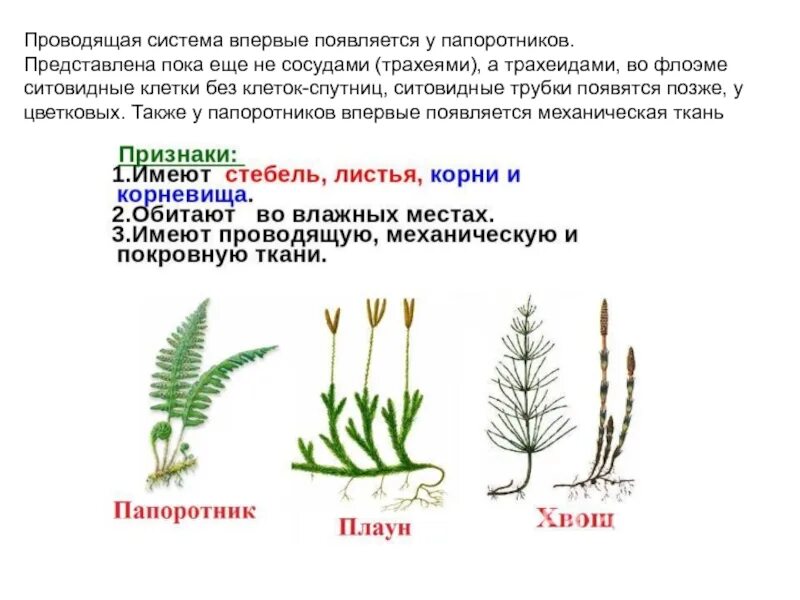 Проводящая система впервые появляется у папоротников. Представлена пока еще не сосудами (трахеями), а трахеидами, во флоэме ситовидные клетки без клеток-спутниц, ситовидные трубки появятся позже, у цветковых. Также у папоротников впервые появляется механическая ткань

Признаки:
1.Имеют стебель, листья, корни и корневища.
2.Обитают во влажных местах.
3.Имеют проводящую, механическую и покровную ткани.

Папоротник

Плаун

Хвощ